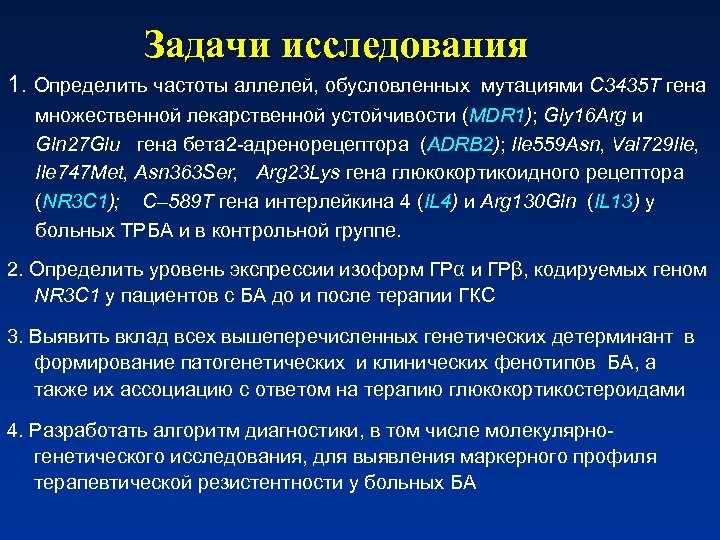 Задачи исследования

1. Определить частоты аллелей, обусловленных мутациями C3435T гена множественной лекарственной устойчивости (MDR1); Gly16Arg и Gln27Glu гена бета2-адренорецептора (ADRB2); Ile559Asn, Val729Ile, Ile747Met, Asn363Ser, Arg23Lys гена глюкокортикоидного рецептора (NR3C1); C–589T гена интерлейкина 4 (IL4) и Arg130Gln (IL13) у больных ТРБА и в контрольной группе.

2. Определить уровень экспрессии изоформ ГРα и ГРβ, кодируемых геном NR3C1 у пациентов с БА до и после терапии ГКС

3. Выявить вклад всех вышеперечисленных генетических детерминант в формирование патогенетических и клинических фенотипов БА, а также их ассоциацию с ответом на терапию глюкокортикостероидами

4. Разработать алгоритм диагностики, в том числе молекулярно-генетического исследования, для выявления маркерного профиля терапевтической резистентности у больных БА